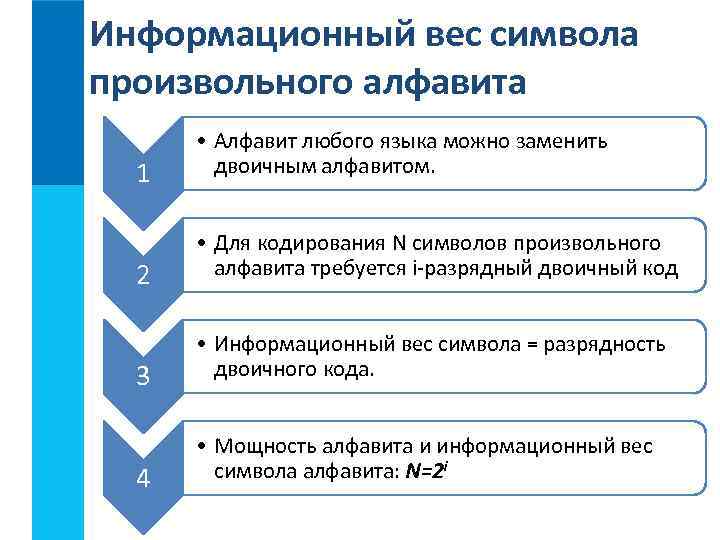 Информационный вес символа произвольного алфавита

1

• Алфавит любого языка можно заменить двоичным алфавитом.

2

• Для кодирования N символов произвольного алфавита требуется i-разрядный двоичный код

3

• Информационный вес символа = разрядность двоичного кода.

4

• Мощность алфавита и информационный вес символа алфавита: $N=2^i$